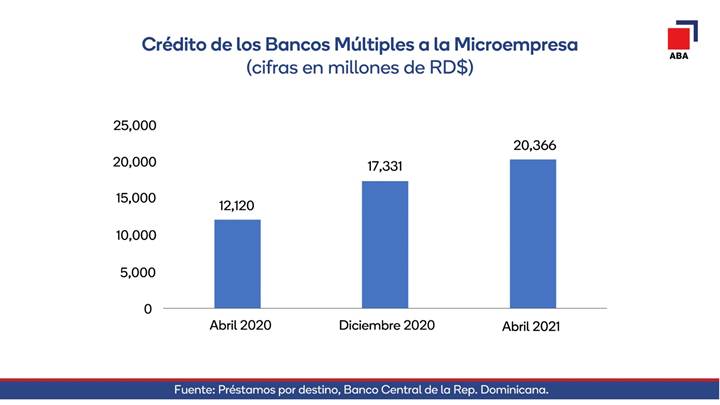 Crédito de los Bancos Múltiples a la Microempresa
(cifras en millones de RD$)

ABA

25,000
20,000
15,000
10,000
5,000
0

12,120
17,331
20,366

Abril 2020
Diciembre 2020
Abril 2021

Fuente: Préstamos por destino, Banco Central de la Rep. Dominicana.